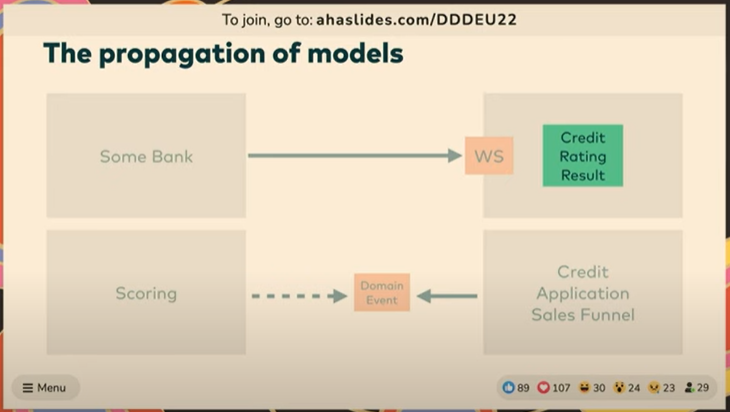 To join, go to: ahaslides.com/DDDEU22

The propagation of models

Some Bank

WS

Credit Rating Result

Scoring

Domain Event

Credit Application Sales Funnel

Menu

89 107 30 24 23 29